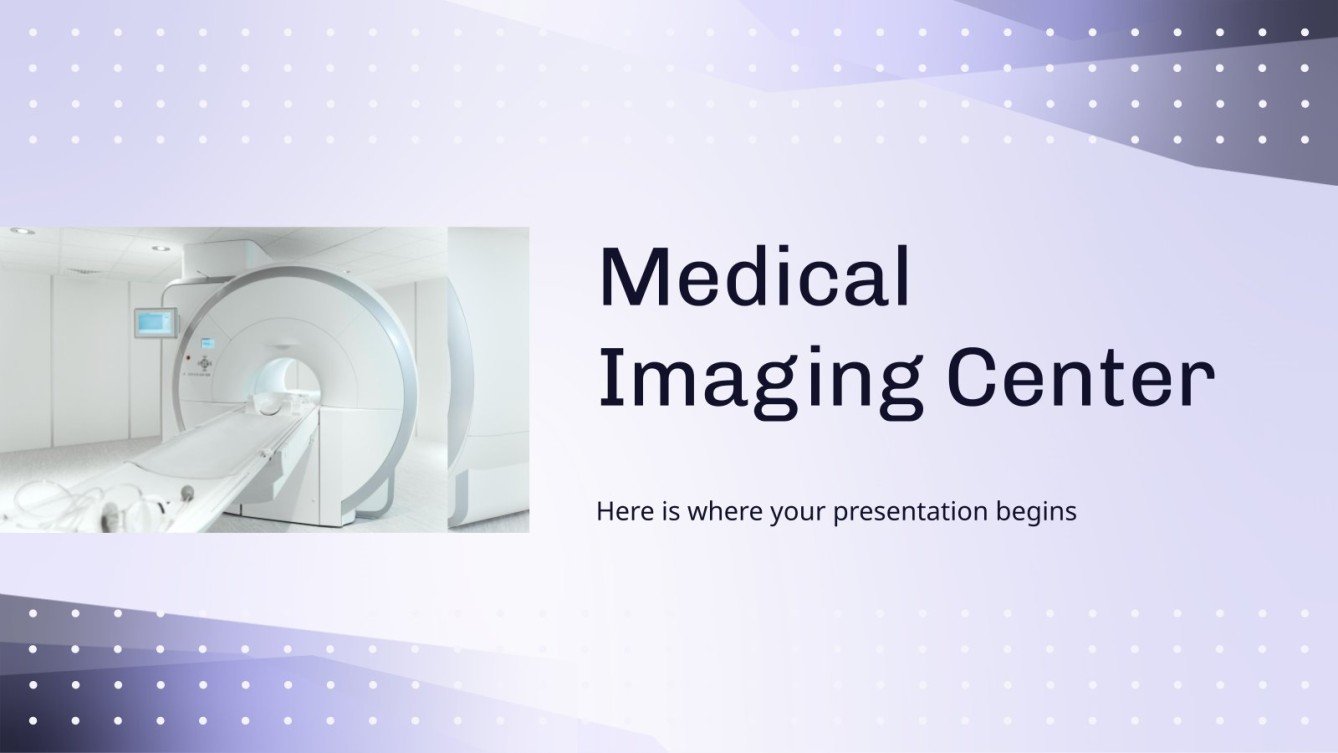 Medical Imaging Center

Here is where your presentation begins